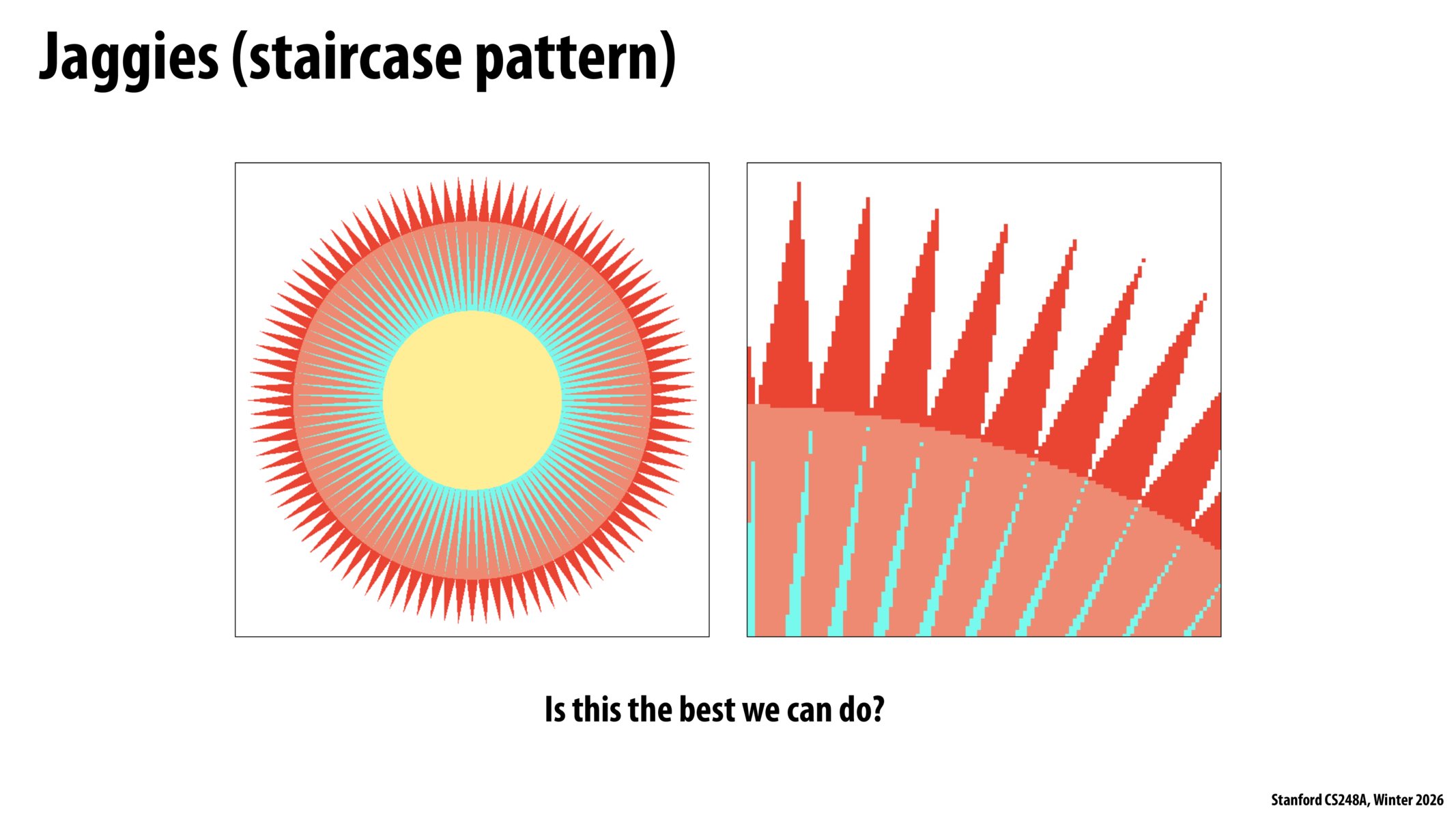 Jaggies (staircase pattern)

Is this the best we can do?

Stanford CS248A, Winter 2026